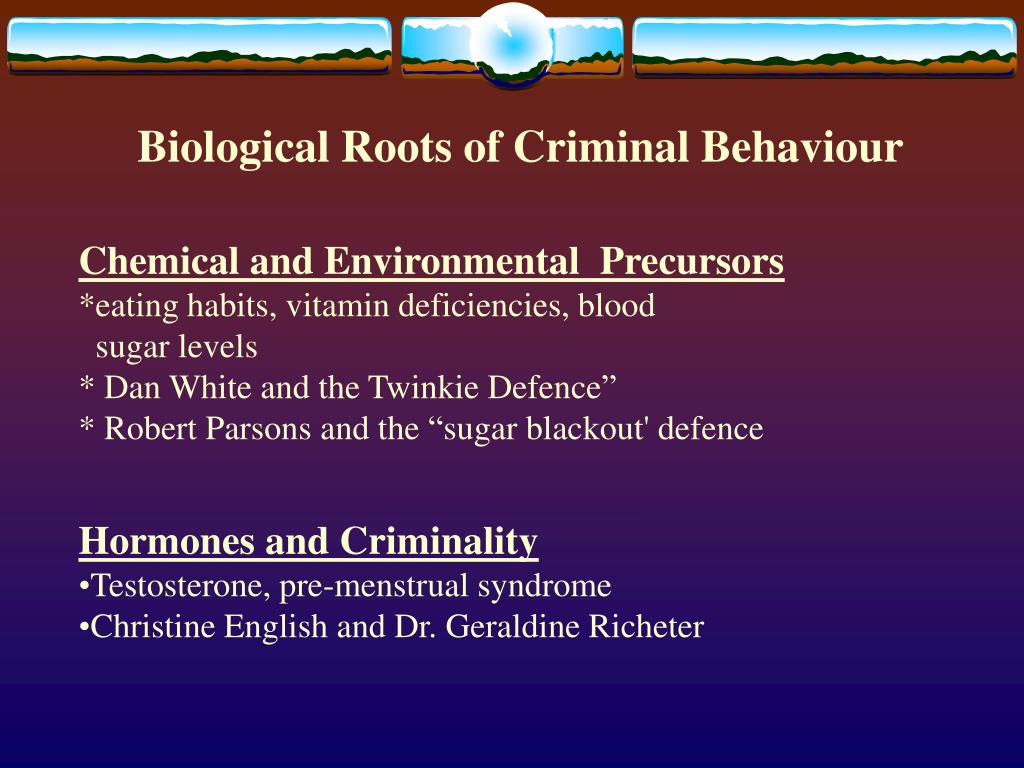 Biological Roots of Criminal Behaviour

Chemical and Environmental Precursors
*eating habits, vitamin deficiencies, blood sugar levels
* Dan White and the Twinkie Defence”
* Robert Parsons and the “sugar blackout' defence

Hormones and Criminality
•Testosterone, pre-menstrual syndrome
•Christine English and Dr. Geraldine Richeter